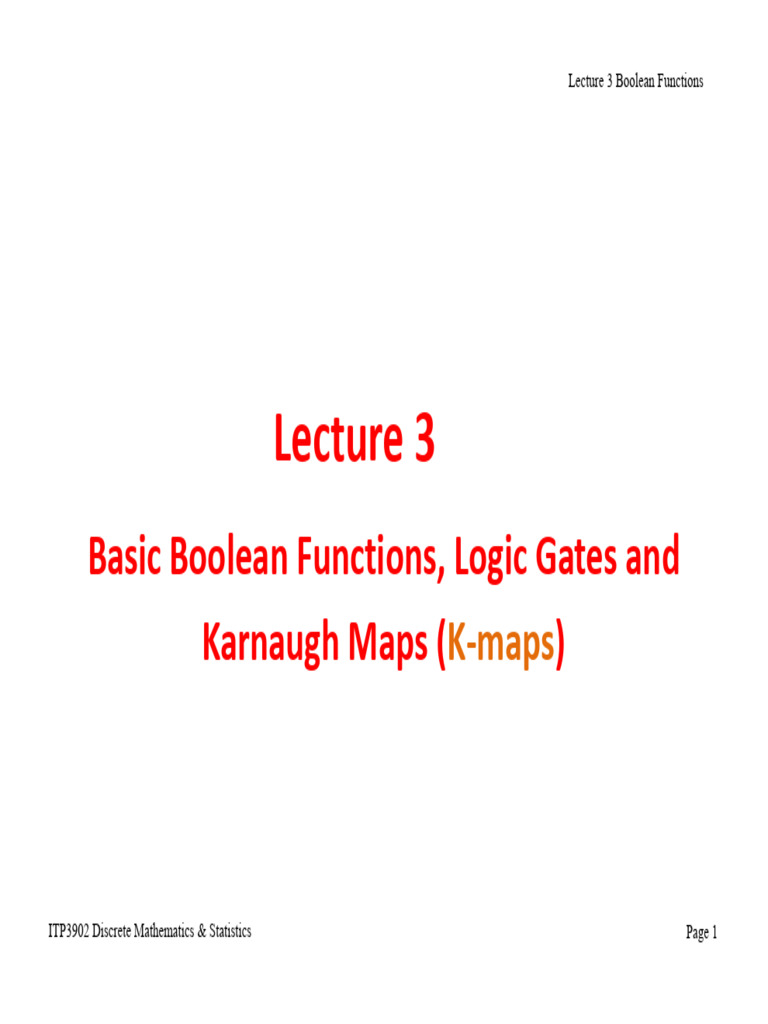 Lecture 3 Boolean Functions

Lecture 3

Basic Boolean Functions, Logic Gates and Karnaugh Maps (K-maps)

ITP3902 Discrete Mathematics & Statistics

Page 1